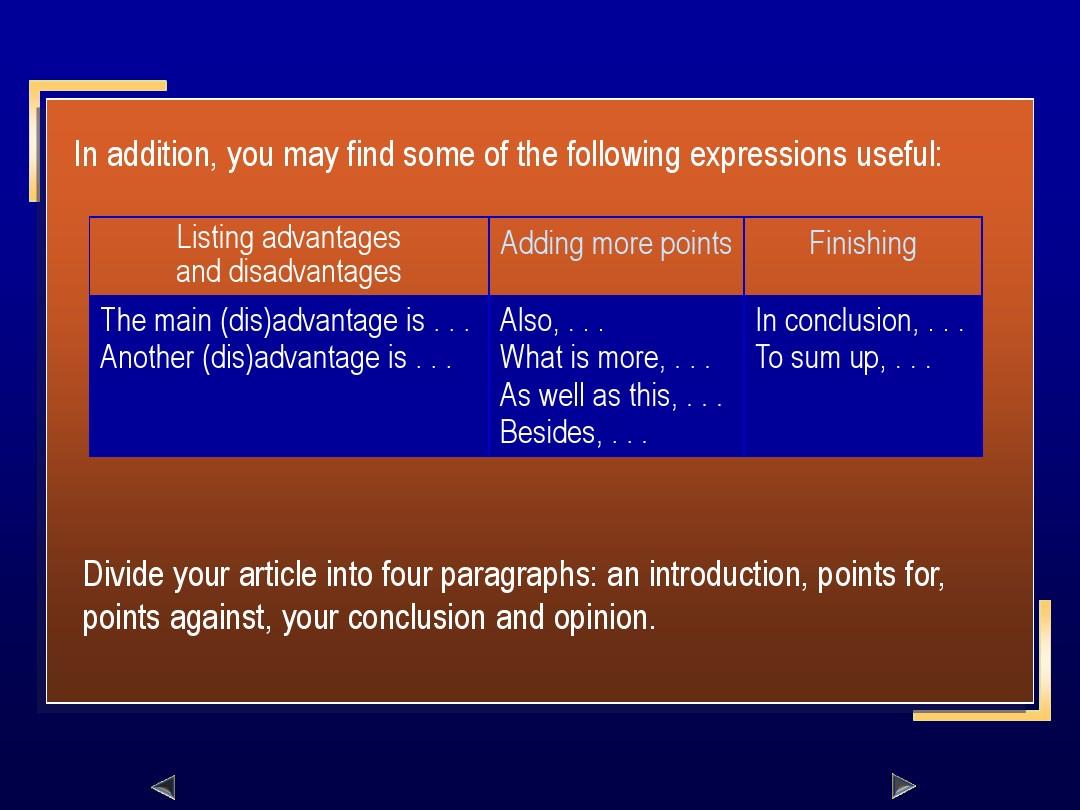 In addition, you may find some of the following expressions useful:

| Listing advantages and disadvantages | Adding more points | Finishing |
|---|---|---|
| The main (dis)advantage is . . . Another (dis)advantage is . . . | Also, . . . What is more, . . . As well as this, . . . Besides, . . . | In conclusion, . . . To sum up, . . . |

Divide your article into four paragraphs: an introduction, points for, points against, your conclusion and opinion.